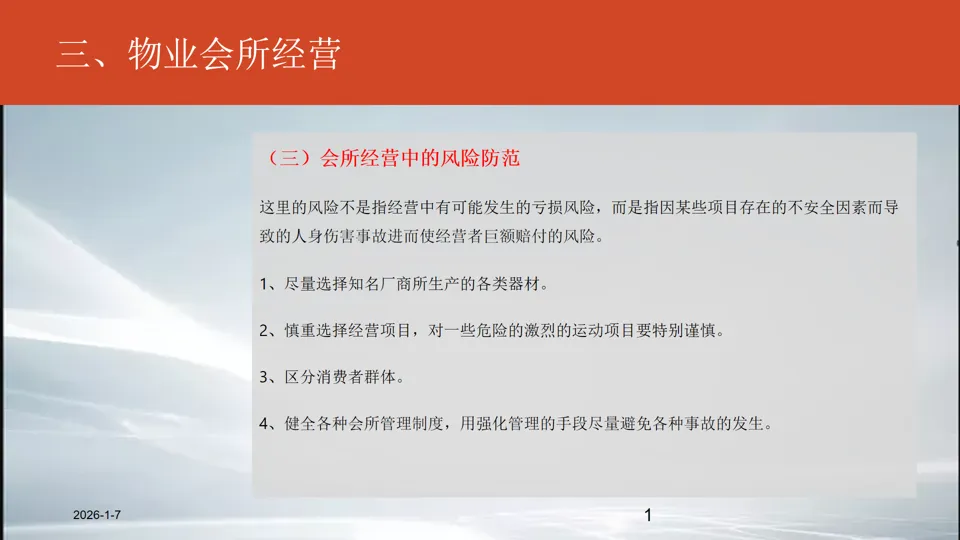 三、物业会所经营

（三）会所经营中的风险防范

这里的风险不是指经营中有可能发生的亏损风险，而是指因某些项目存在的不安全因素而导致的人身伤害事故进而使经营者巨额赔付的风险。

1、尽量选择知名厂商所生产的各类器材。

2、慎重选择经营项目，对一些危险的激烈的运动项目要特别谨慎。

3、区分消费者群体。

4、健全各种会所管理制度，用强化管理的手段尽量避免各种事故的发生。

2026-1-7

1